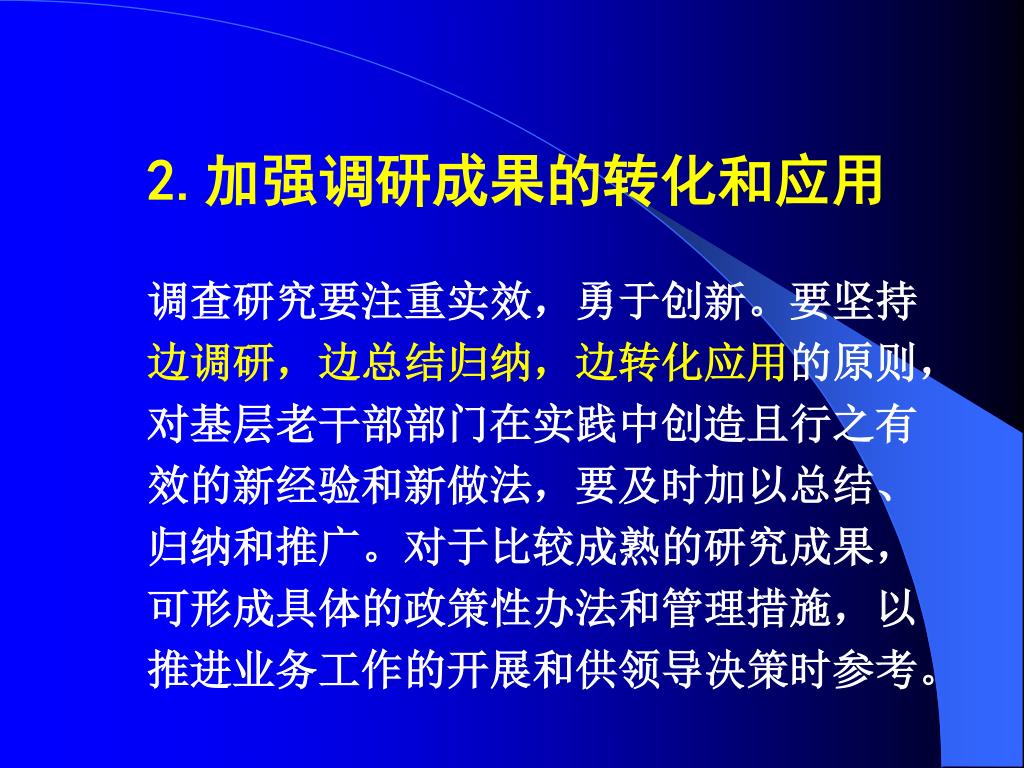 2. 加强调研成果的转化和应用

调查研究要注重实效，勇于创新。要坚持边调研，边总结归纳，边转化应用的原则，对基层老干部部门在实践中创造且行之有效的新经验和新做法，要及时加以总结、归纳和推广。对于比较成熟的研究成果，可形成具体的政策性办法和管理措施，以推进业务工作的开展和供领导决策时参考。